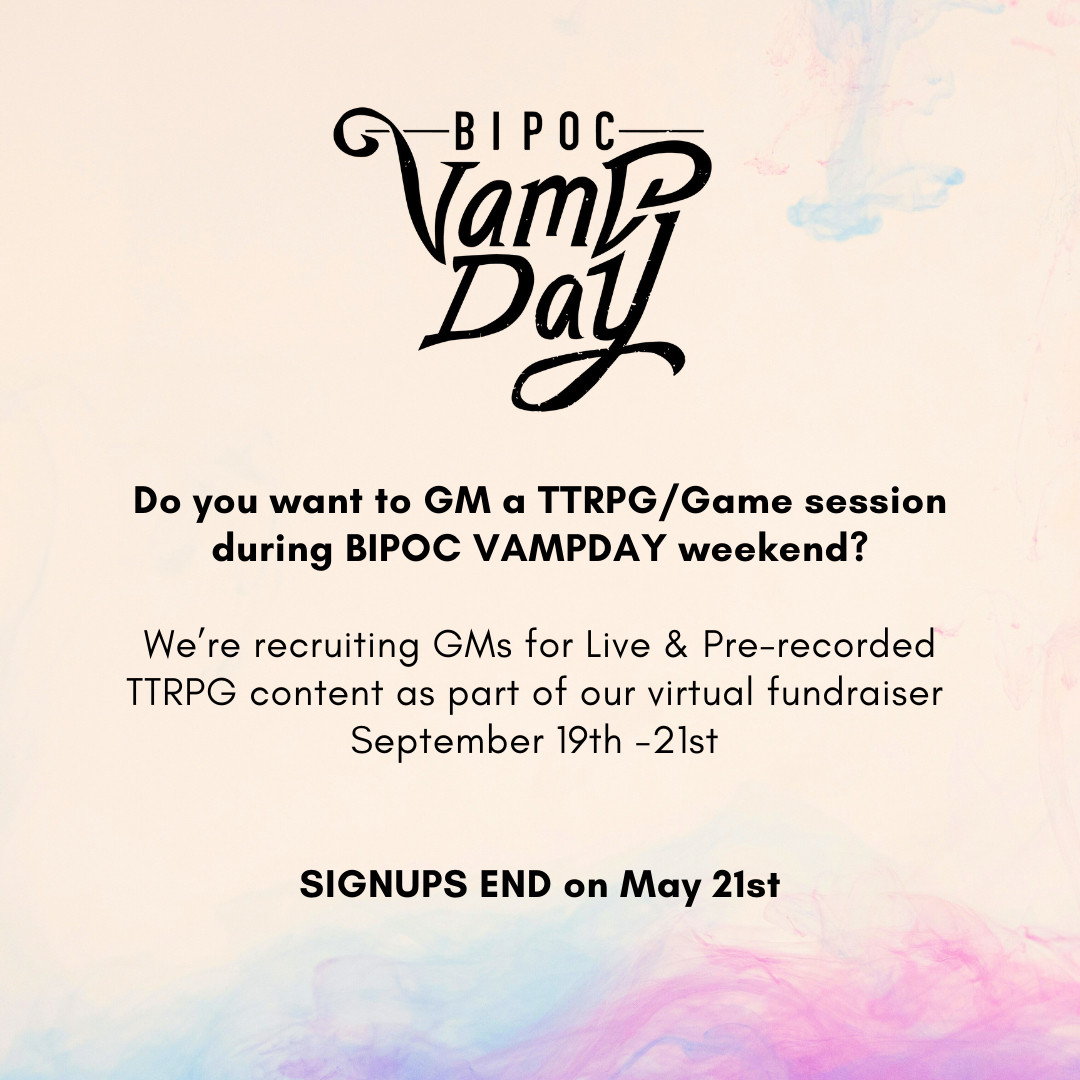 BIPOC
Vamp
Day

Do you want to GM a TTRPG/Game session during BIPOC VAMPDAY weekend?

We're recruiting GMs for Live & Pre-recorded TTRPG content as part of our virtual fundraiser September 19th -21st

SIGNUPS END on May 21st